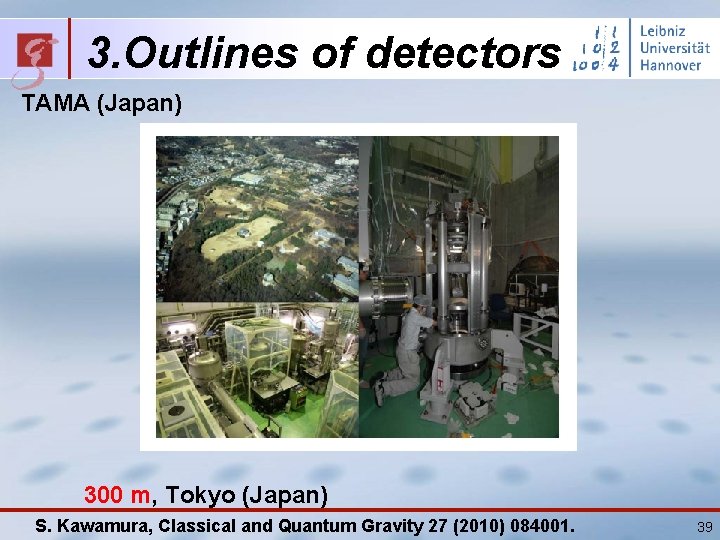 3.Outlines of detectors

Leibniz Universität Hannover

TAMA (Japan)

300 m, Tokyo (Japan)

S. Kawamura, Classical and Quantum Gravity 27 (2010) 084001.

39